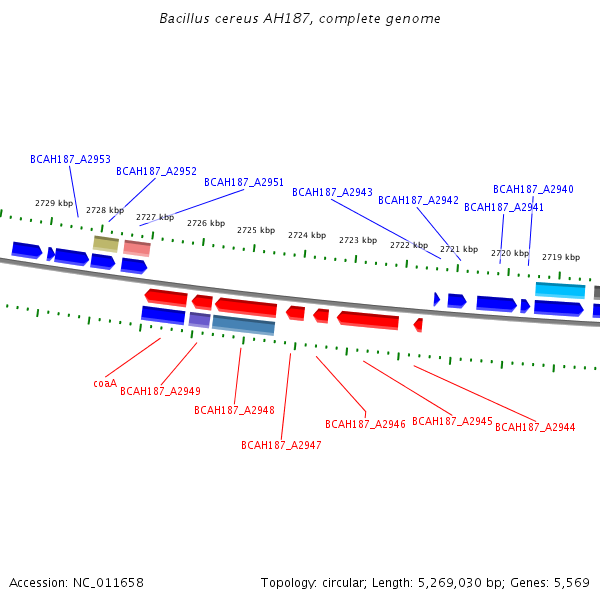 Bacillus cereus AH187, complete genome

BCAH187_A2953
BCAH187_A2952
BCAH187_A2951
BCAH187_A2943
BCAH187_A2942
BCAH187_A2940
BCAH187_A2941

2729 kbp
2728 kbp
2727 kbp
2726 kbp
2725 kbp
2724 kbp
2723 kbp
2722 kbp
2721 kbp
2720 kbp
2719 kbp

coaA
BCAH187_A2949
BCAH187_A2948
BCAH187_A2947
BCAH187_A2946
BCAH187_A2945
BCAH187_A2944

Accession: NC_011658

Topology: circular; Length: 5,269,030 bp; Genes: 5,569